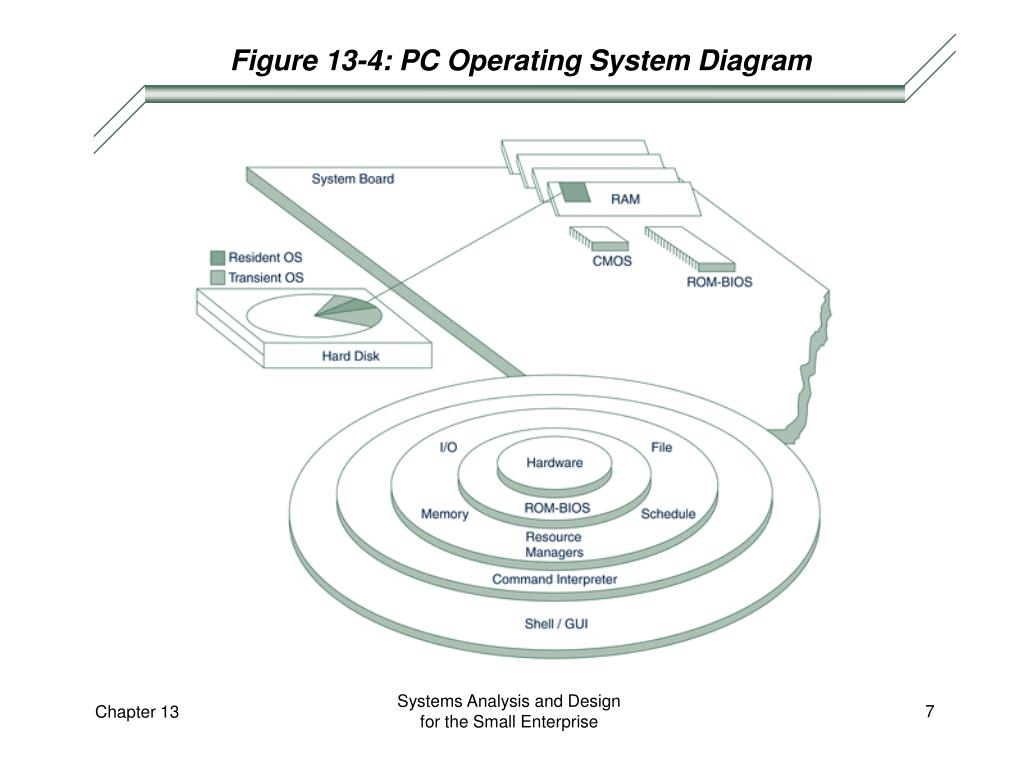 Figure 13-4: PC Operating System Diagram

System Board

RAM

CMOS

ROM-BIOS

Resident OS

Transient OS

Hard Disk

I/O

File

Hardware

ROM-BIOS

Memory

Schedule

Resource Managers

Command Interpreter

Shell / GUI

Chapter 13

Systems Analysis and Design for the Small Enterprise

7